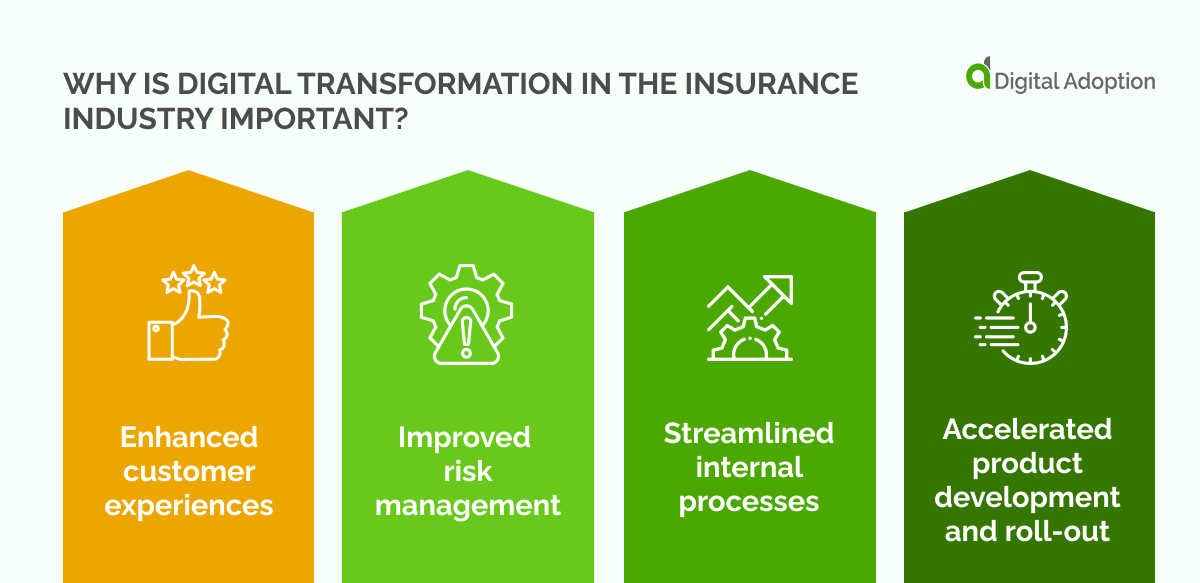 WHY IS DIGITAL TRANSFORMATION IN THE INSURANCE INDUSTRY IMPORTANT?

Digital Adoption

Enhanced customer experiences

Improved risk management

Streamlined internal processes

Accelerated product development and roll-out